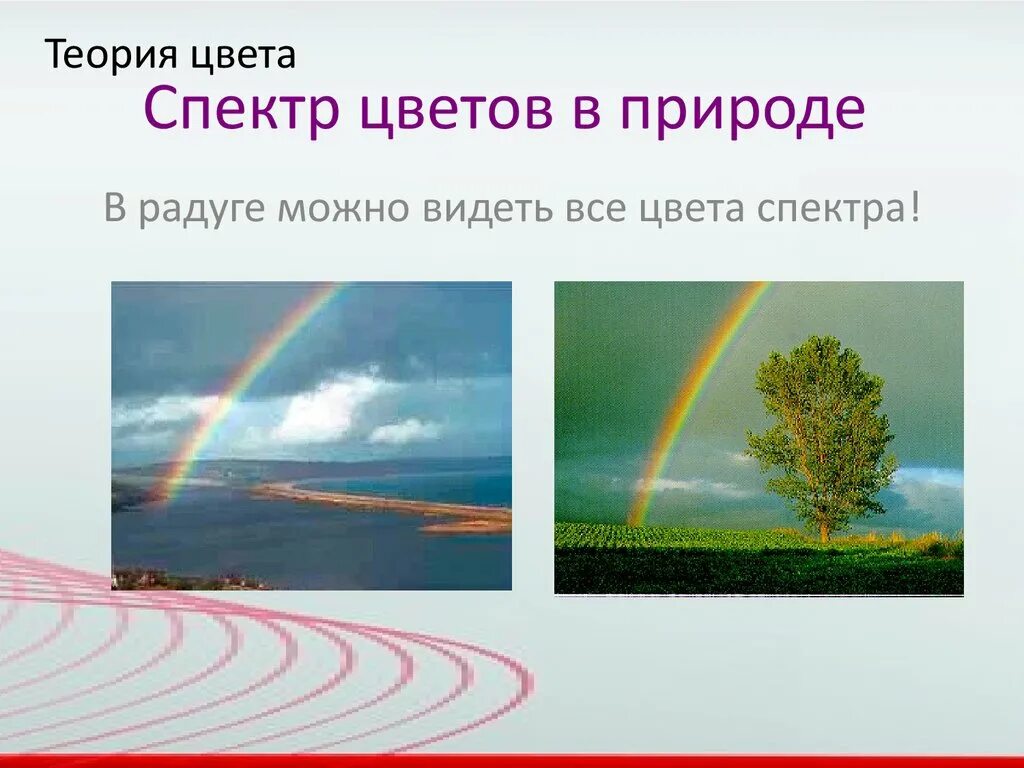 Теория цвета

Спектр цветов в природе

В радуге можно видеть все цвета спектра!